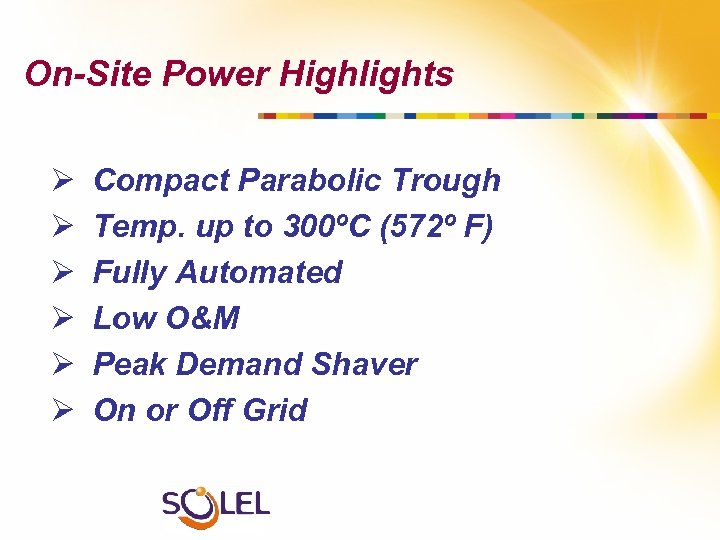 On-Site Power Highlights

➢ Compact Parabolic Trough
➢ Temp. up to 300ºC (572º F)
➢ Fully Automated
➢ Low O&M
➢ Peak Demand Shaver
➢ On or Off Grid

SOLEL